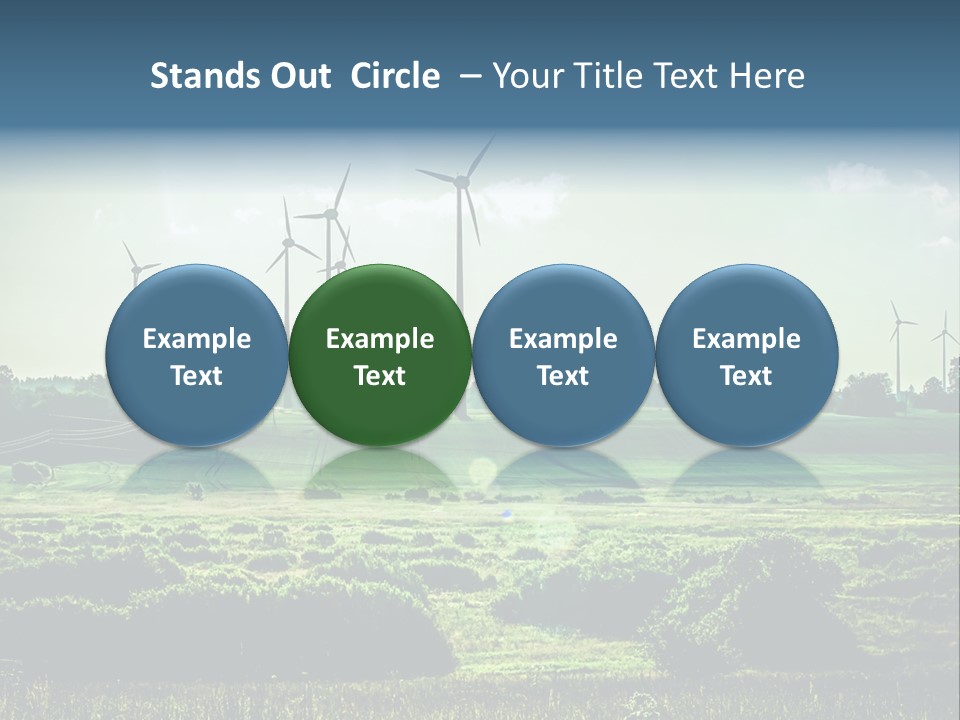 Stands Out Circle – Your Title Text Here

Example Text

Example Text

Example Text

Example Text